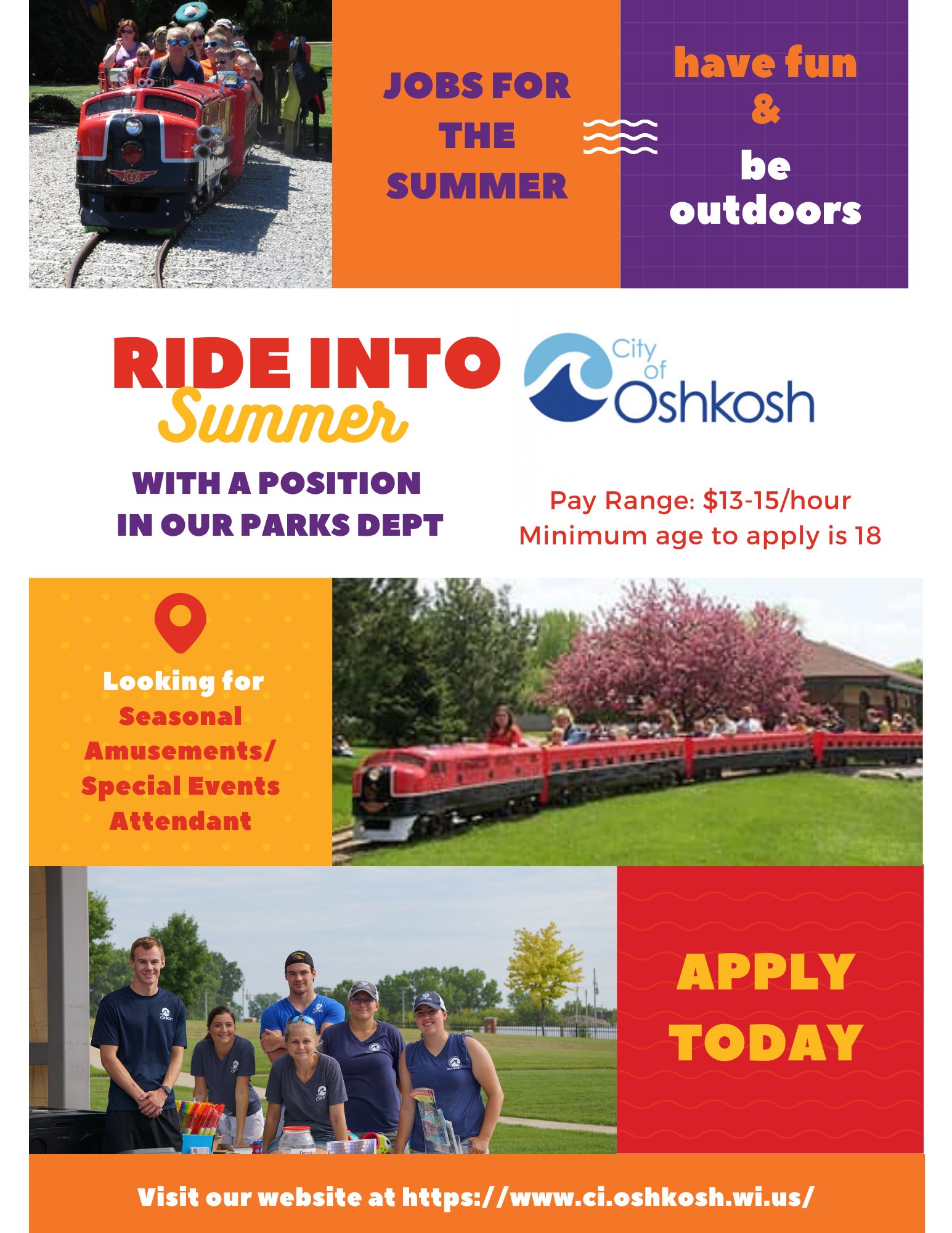 JOBS FOR THE SUMMER

have fun & be outdoors

RIDE INTO Summer

City of Oshkosh

WITH A POSITION IN OUR PARKS DEPT

Pay Range: $13-15/hour
Minimum age to apply is 18

Looking for Seasonal Amusements/ Special Events Attendant

APPLY TODAY

Visit our website at https://www.ci.oshkosh.wi.us/